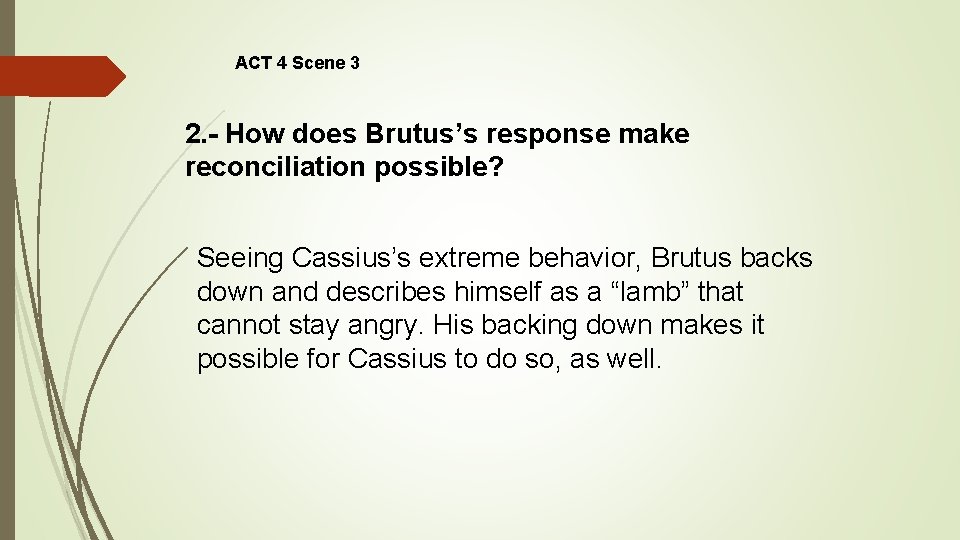 ACT 4 Scene 3

2.- How does Brutus’s response make reconciliation possible?

Seeing Cassius’s extreme behavior, Brutus backs down and describes himself as a “lamb” that cannot stay angry. His backing down makes it possible for Cassius to do so, as well.